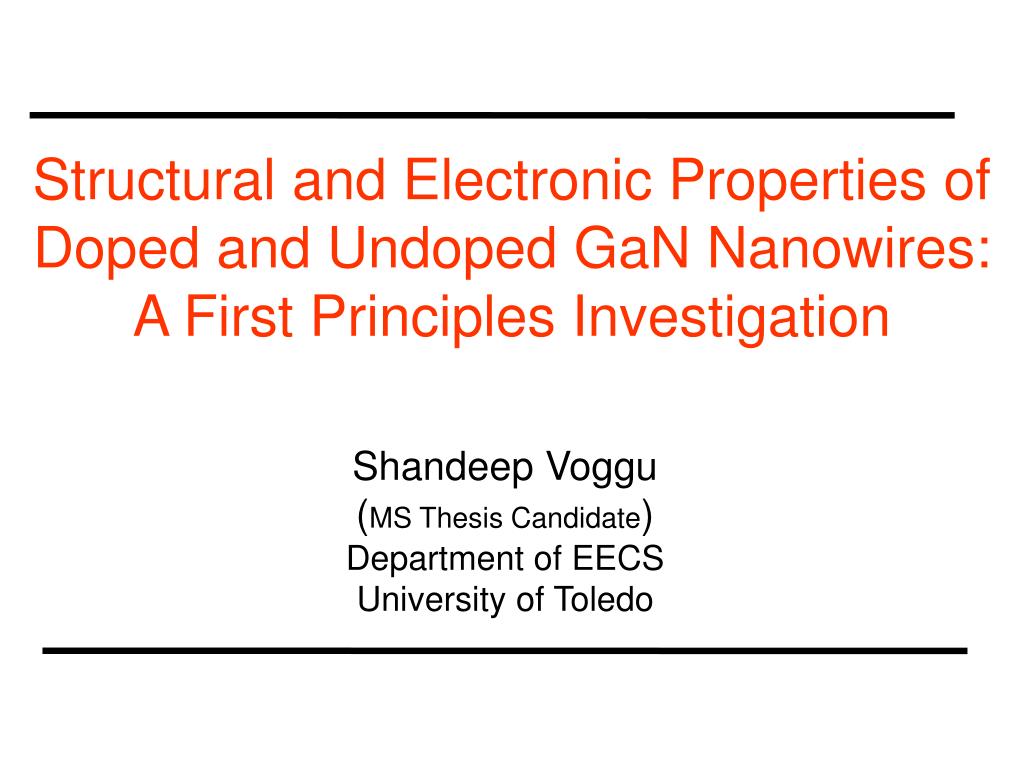 Structural and Electronic Properties of Doped and Undoped GaN Nanowires: A First Principles Investigation

Shandeep Voggu
(MS Thesis Candidate)
Department of EECS
University of Toledo